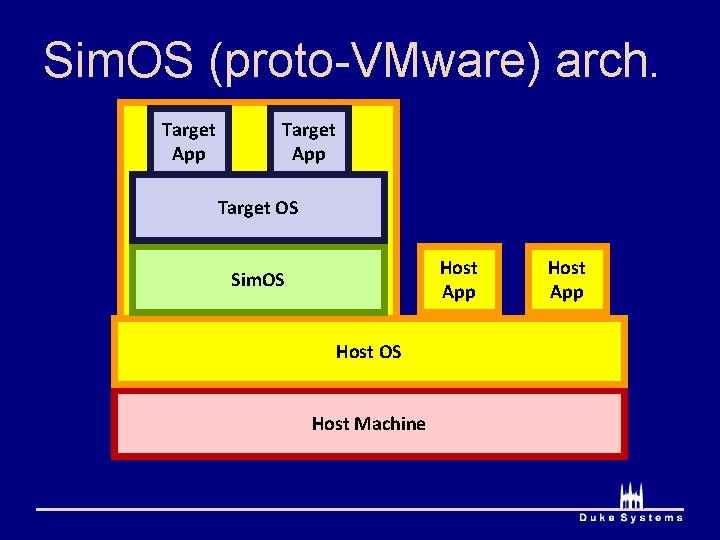 SimOS (proto-VMware) arch.

Target App

Target App

Target OS

SimOS

Host App

Host App

Host OS

Host Machine

Duke Systems